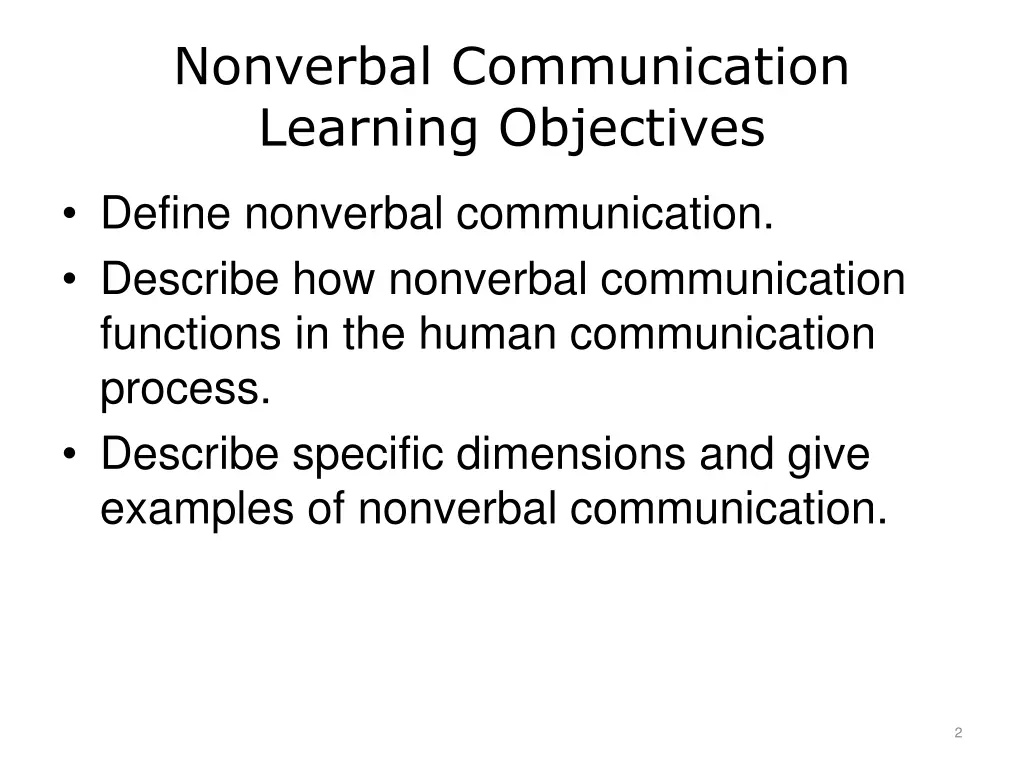 Nonverbal Communication
Learning Objectives

• Define nonverbal communication.
• Describe how nonverbal communication functions in the human communication process.
• Describe specific dimensions and give examples of nonverbal communication.

2